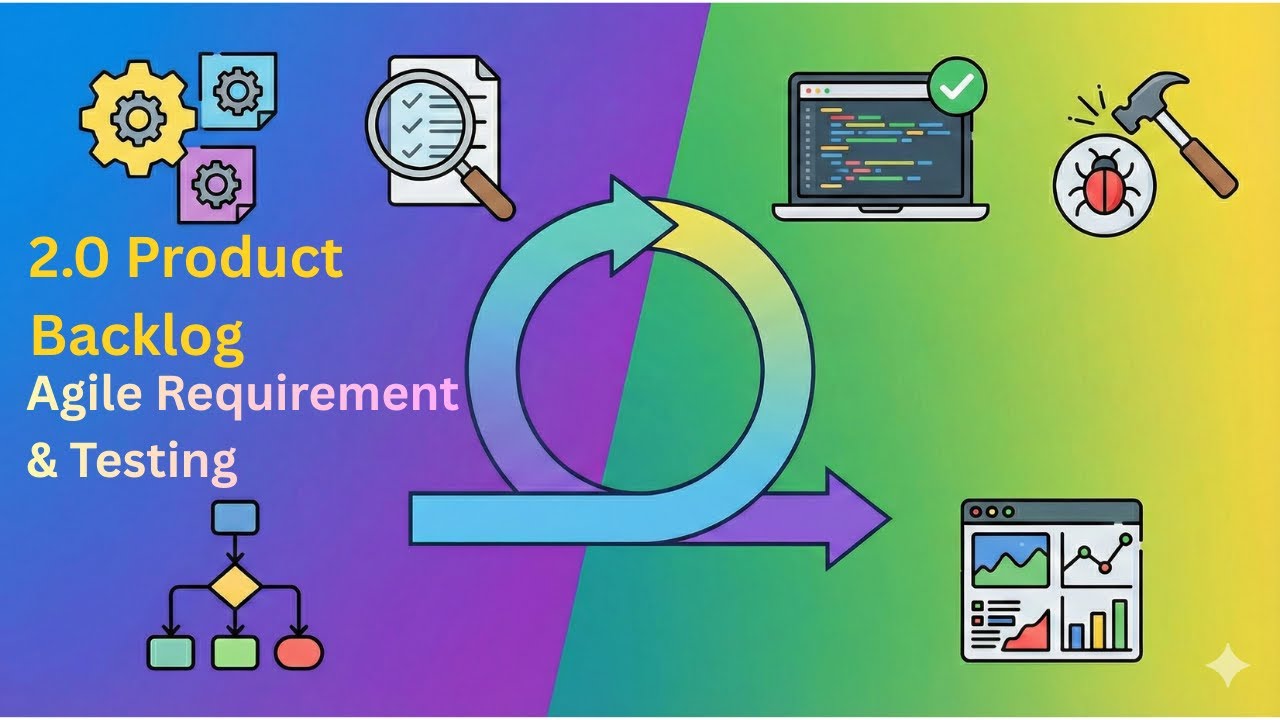 2.0 Product Backlog

Agile Requirement & Testing